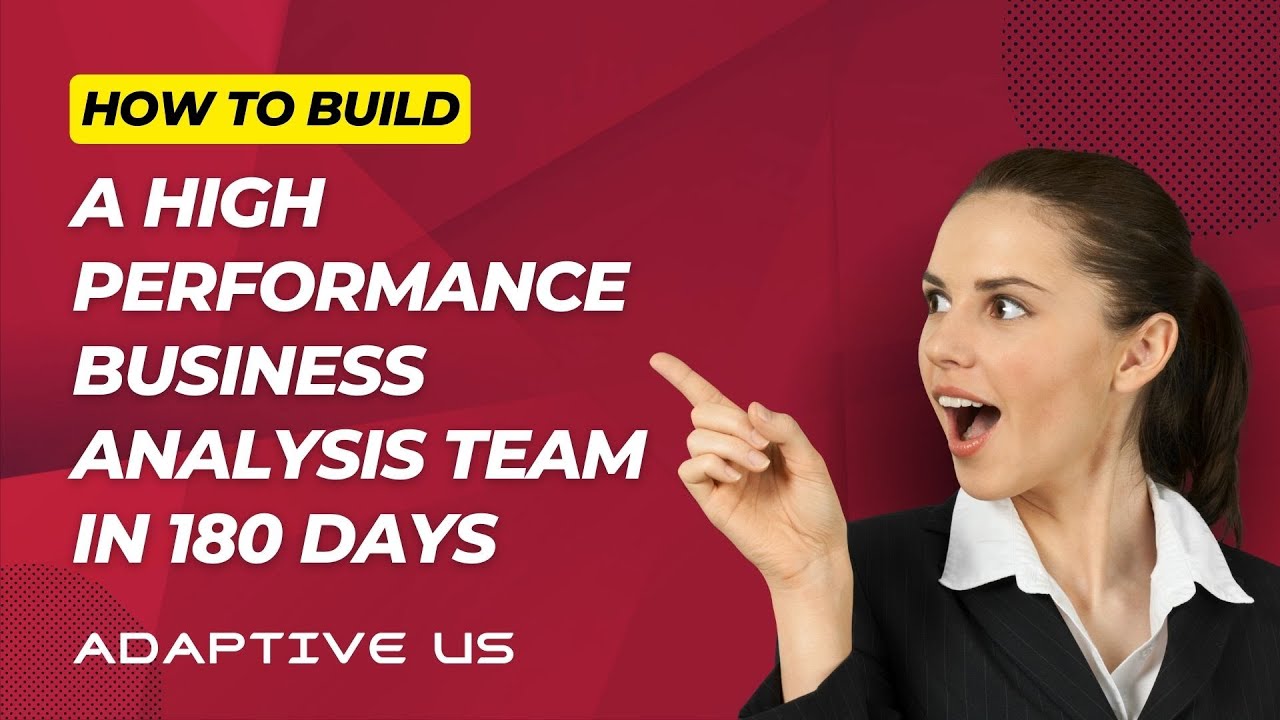 HOW TO BUILD

A HIGH PERFORMANCE BUSINESS ANALYSIS TEAM IN 180 DAYS

ADAPTIVE US